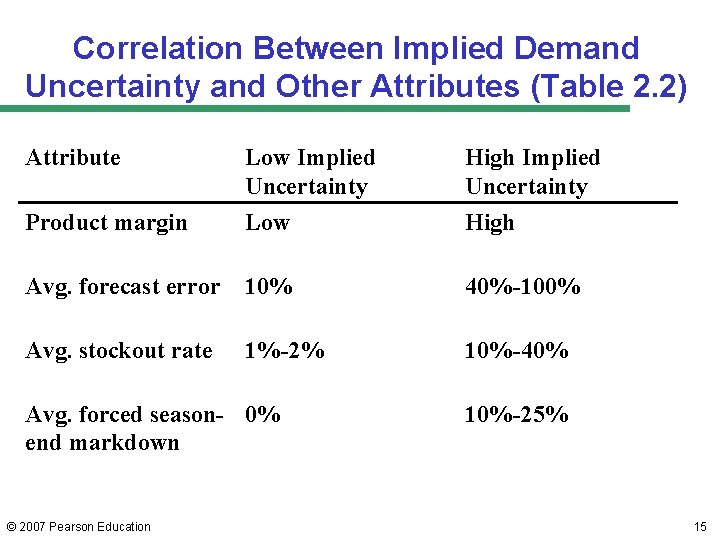 Correlation Between Implied Demand Uncertainty and Other Attributes (Table 2.2)

| Attribute | Low Implied Uncertainty | High Implied Uncertainty |
|---|---|---|
| Product margin | Low | High |
| Avg. forecast error | 10% | 40%-100% |
| Avg. stockout rate | 1%-2% | 10%-40% |
| Avg. forced season-end markdown | 0% | 10%-25% |

© 2007 Pearson Education

15